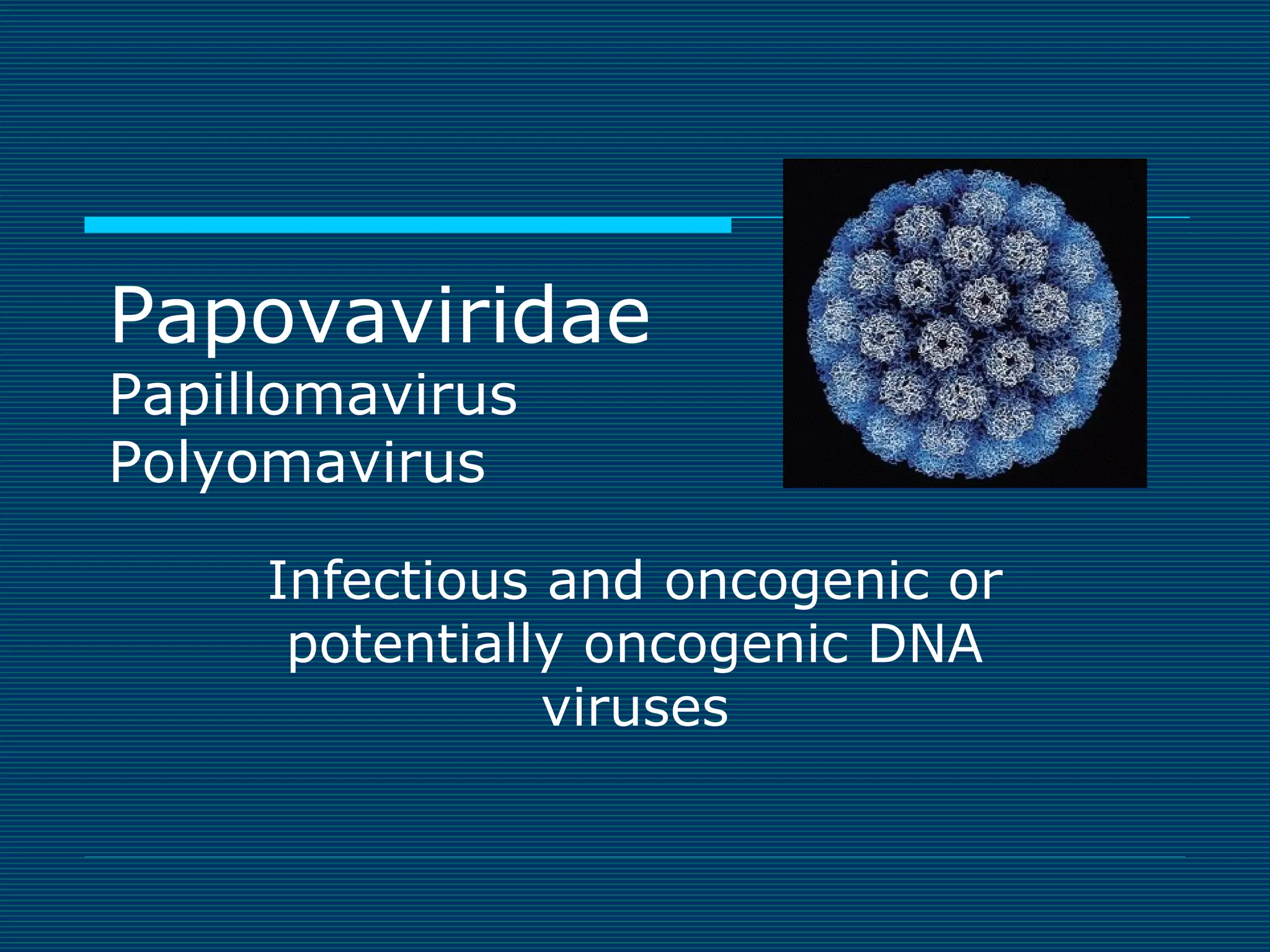 Papovaviridae
Papillomavirus
Polyomavirus

Infectious and oncogenic or potentially oncogenic DNA viruses